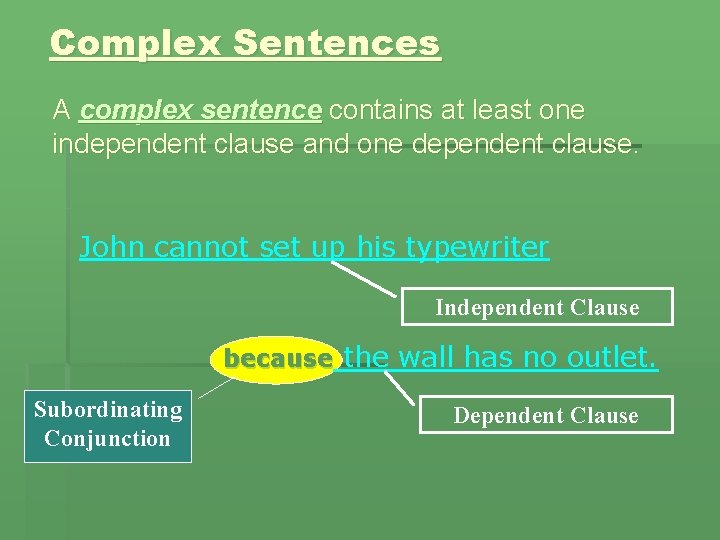 Complex Sentences

A complex sentence contains at least one independent clause and one dependent clause.

John cannot set up his typewriter

Independent Clause

because the wall has no outlet.

Subordinating Conjunction

Dependent Clause